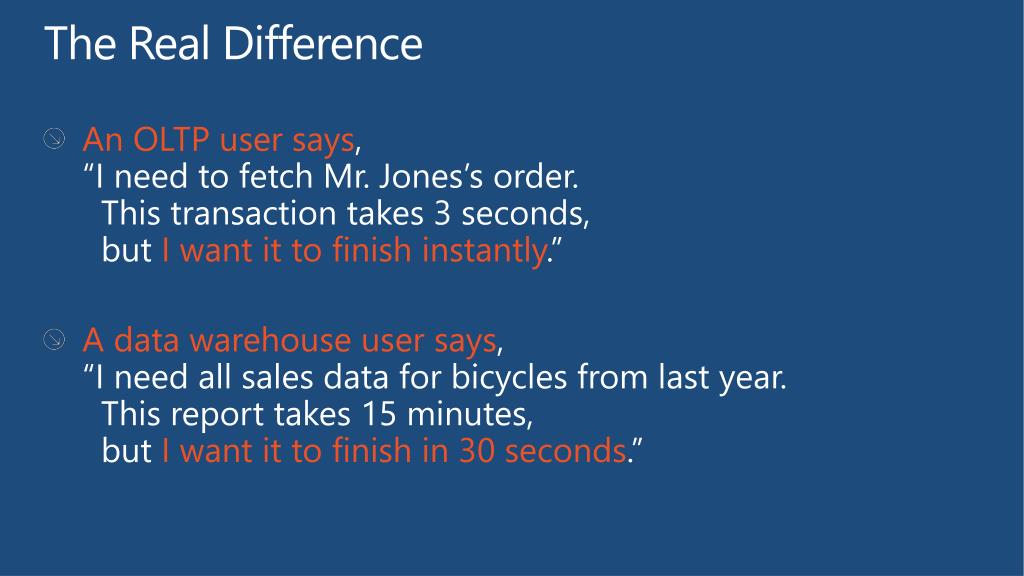 The Real Difference

An OLTP user says,
“I need to fetch Mr. Jones’s order.
This transaction takes 3 seconds,
but I want it to finish instantly.”

A data warehouse user says,
“I need all sales data for bicycles from last year.
This report takes 15 minutes,
but I want it to finish in 30 seconds.”